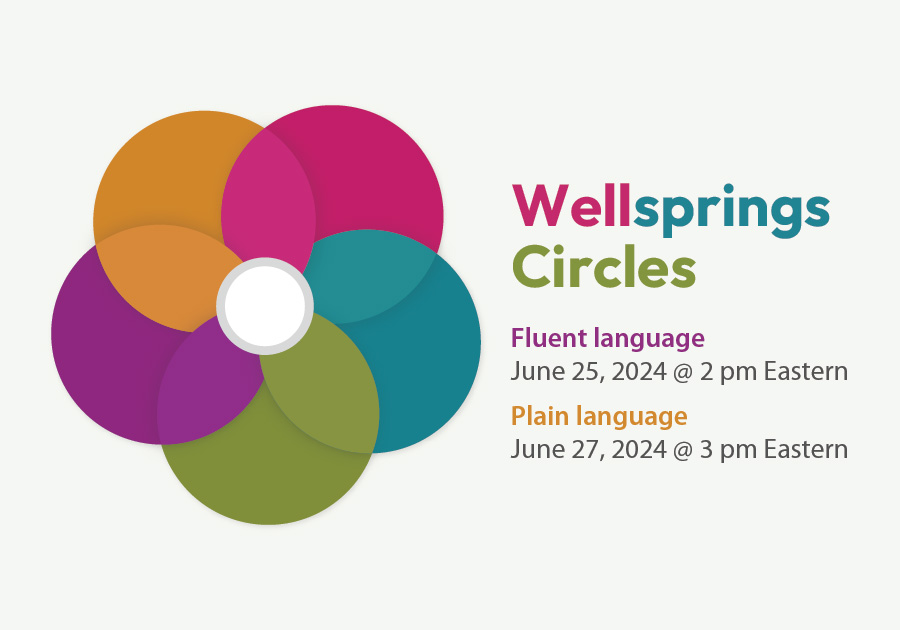 Wellsprings Circles

Fluent language
June 25, 2024 @ 2 pm Eastern

Plain language
June 27, 2024 @ 3 pm Eastern